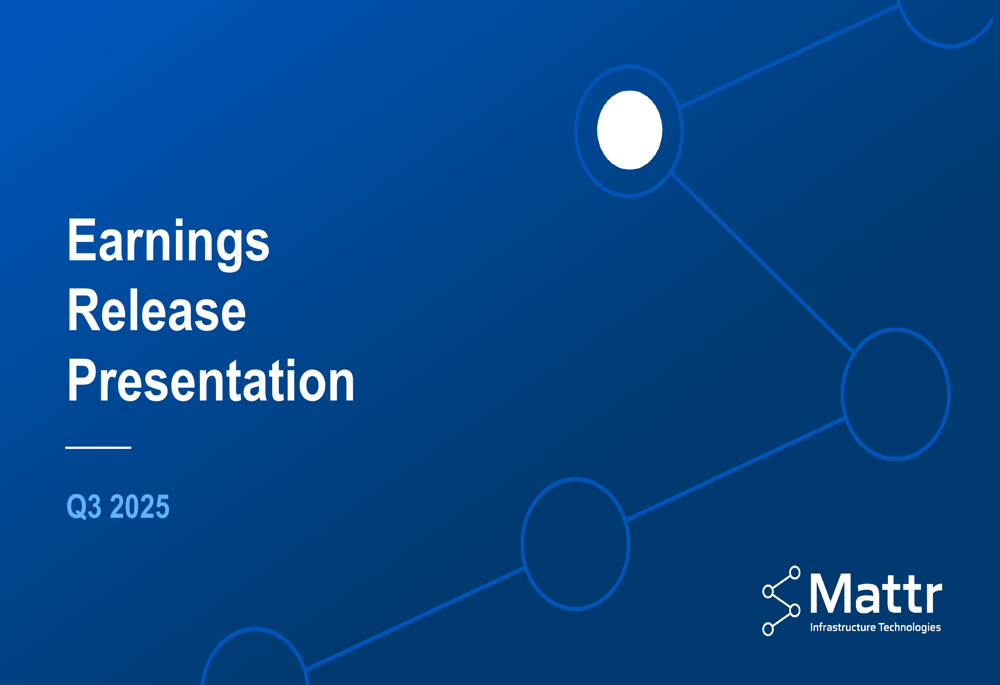 Earnings Release Presentation

Q3 2025

Mattr
Infrastructure Technologies